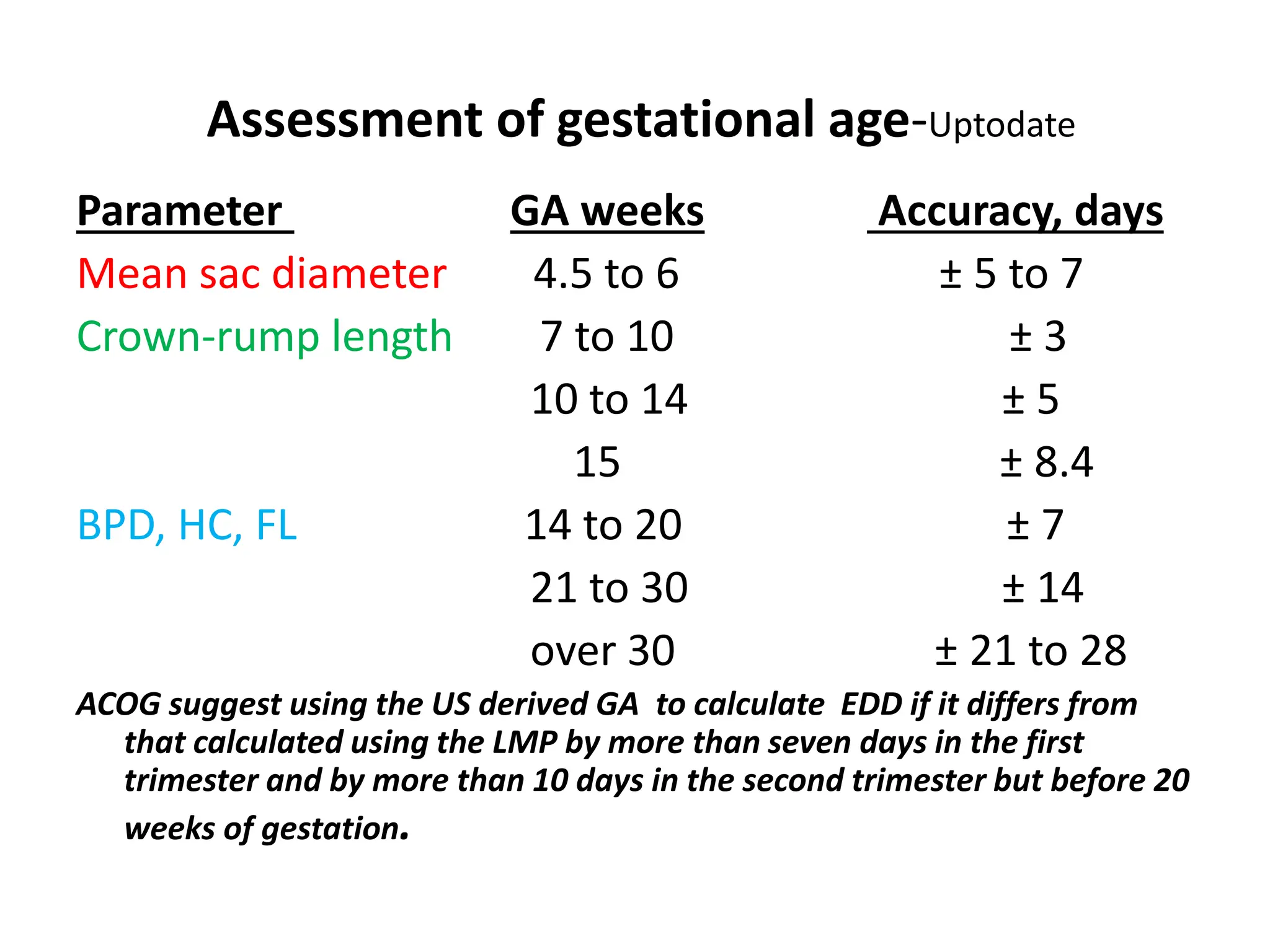 Assessment of gestational age-Uptodate

| Parameter | GA weeks | Accuracy, days |
|---|---|---|
| Mean sac diameter | 4.5 to 6 | ± 5 to 7 |
| Crown-rump length | 7 to 10 | ± 3 |
| | 10 to 14 | ± 5 |
| | 15 | ± 8.4 |
| BPD, HC, FL | 14 to 20 | ± 7 |
| | 21 to 30 | ± 14 |
| | over 30 | ± 21 to 28 |

ACOG suggest using the US derived GA to calculate EDD if it differs from that calculated using the LMP by more than seven days in the first trimester and by more than 10 days in the second trimester but before 20 weeks of gestation.